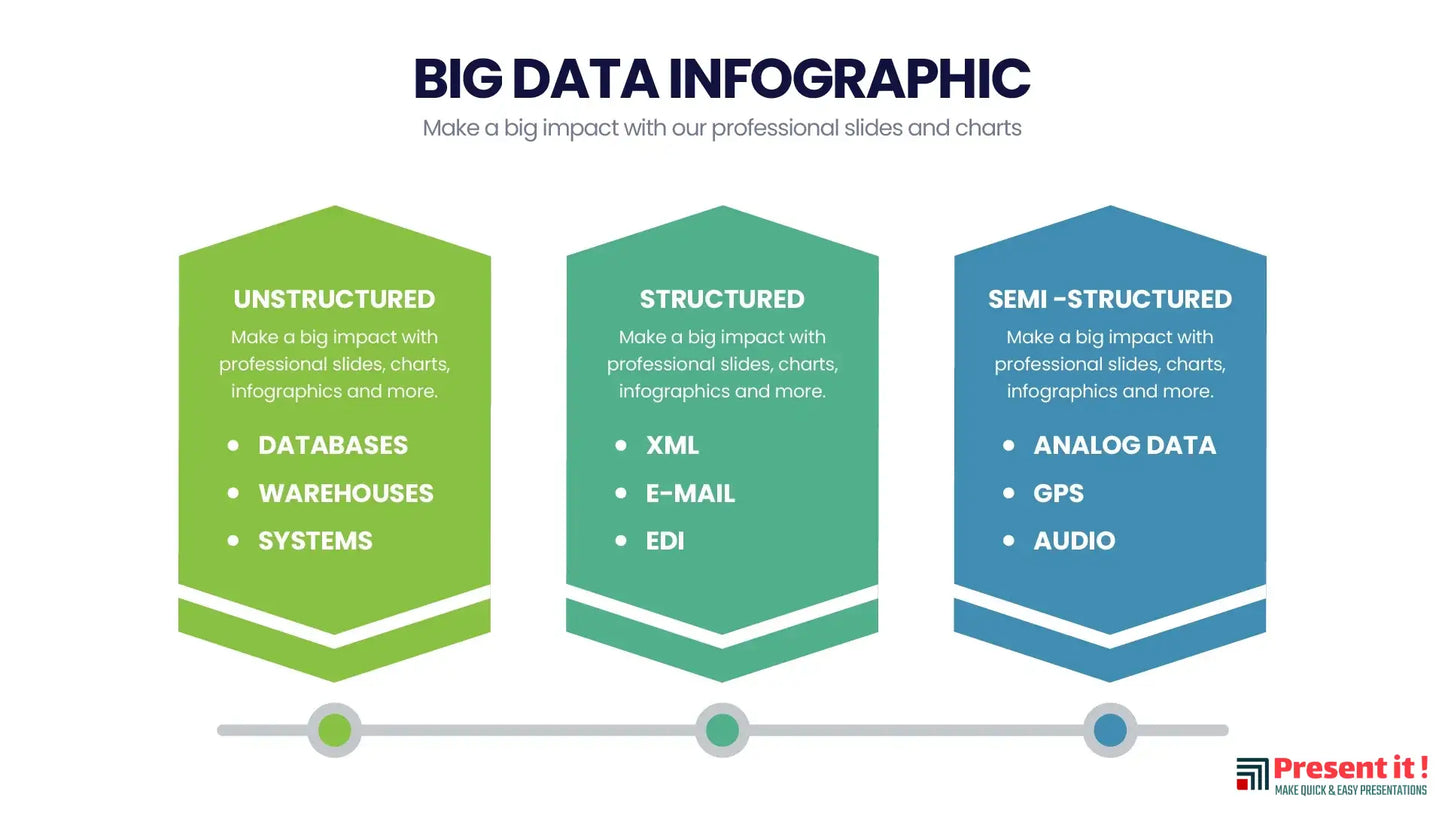 BIG DATA INFOGRAPHIC

Make a big impact with our professional slides and charts

UNSTRUCTURED

Make a big impact with professional slides, charts, infographics and more.

- DATABASES
- WAREHOUSES
- SYSTEMS

STRUCTURED

Make a big impact with professional slides, charts, infographics and more.

- XML
- E-MAIL
- EDI

SEMI -STRUCTURED

Make a big impact with professional slides, charts, infographics and more.

- ANALOG DATA
- GPS
- AUDIO

Present it !
MAKE QUICK & EASY PRESENTATIONS